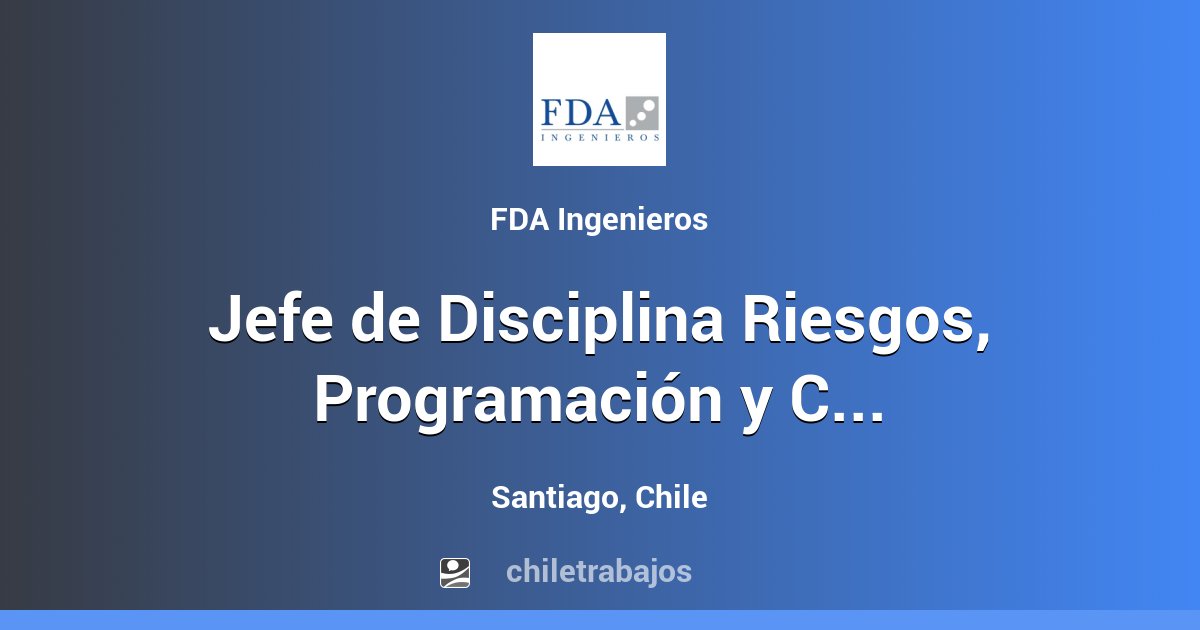 FDA
INGENIEROS

FDA Ingenieros

Jefe de Disciplina Riesgos, Programación y C...

Santiago, Chile

chiletrabajos